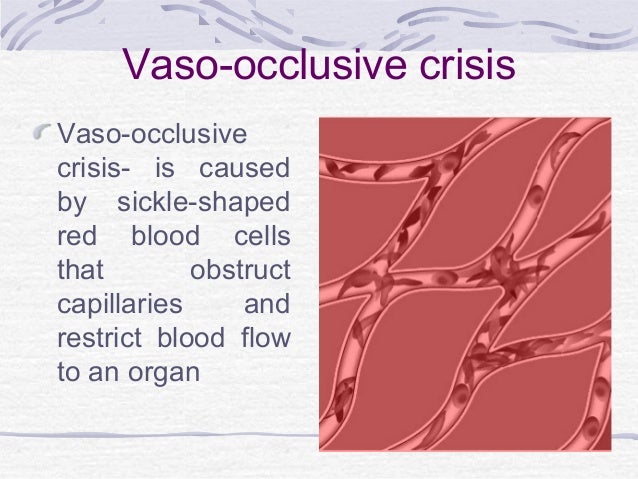 Vaso-occlusive crisis

Vaso-occlusive crisis- is caused by sickle-shaped red blood cells that obstruct capillaries and restrict blood flow to an organ